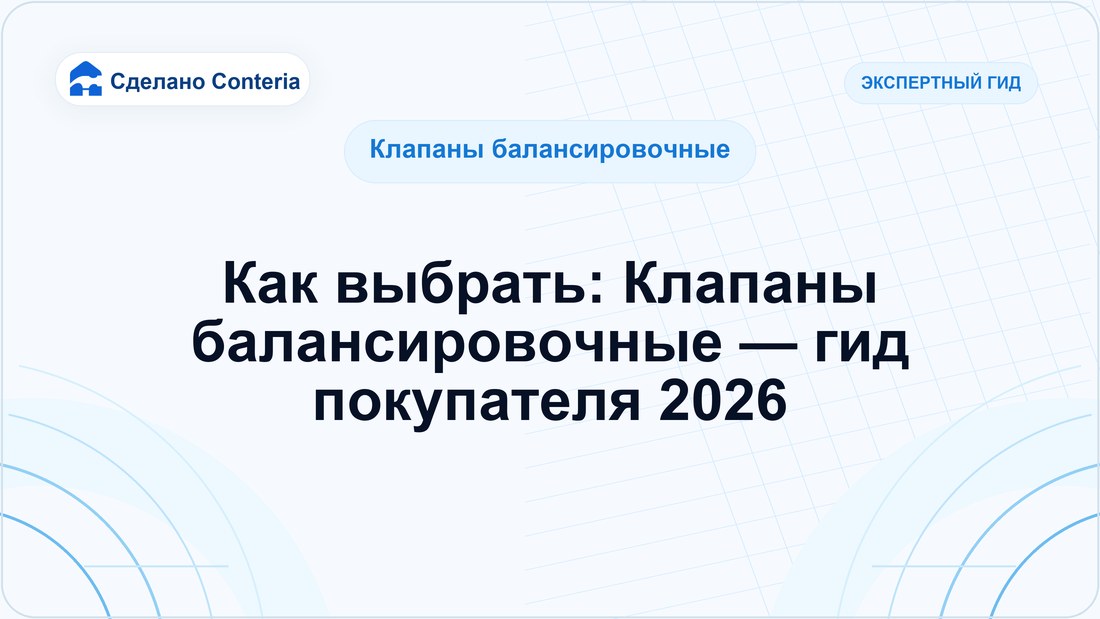 Сделано Conteria

ЭКСПЕРТНЫЙ ГИД

Клапаны балансировочные

Как выбрать: Клапаны балансировочные — гид покупателя 2026